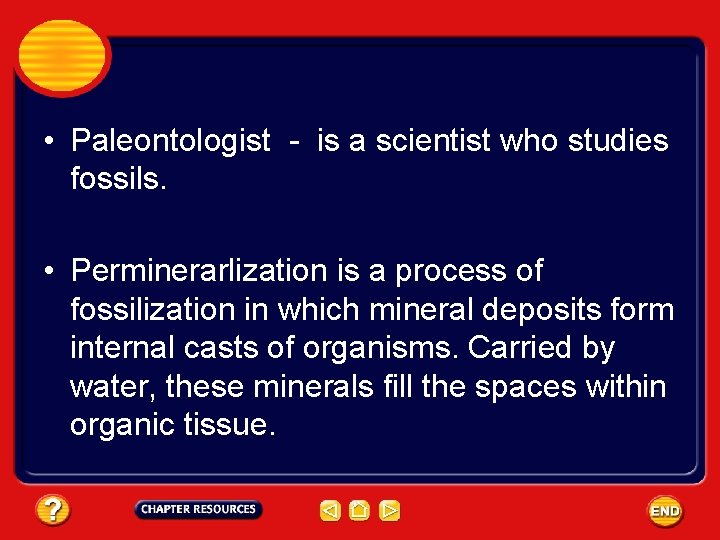 • Paleontologist - is a scientist who studies fossils.

• Perminerarlization is a process of fossilization in which mineral deposits form internal casts of organisms. Carried by water, these minerals fill the spaces within organic tissue.

?

CHAPTER RESOURCES

END